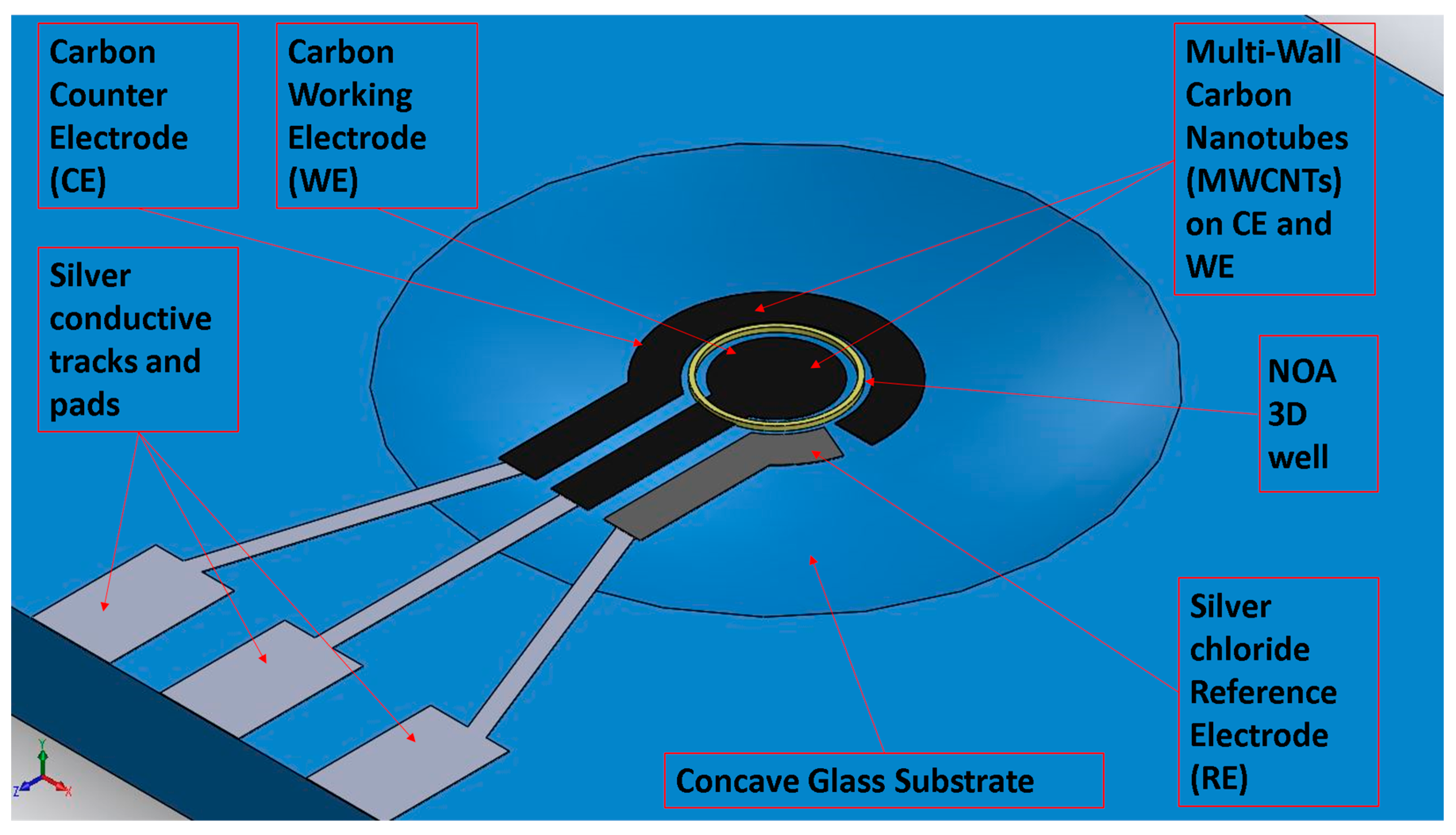 Carbon Counter Electrode (CE)

Carbon Working Electrode (WE)

Multi-Wall Carbon Nanotubes (MWCNTs) on CE and WE

Silver conductive tracks and pads

NOA 3D well

Silver chloride Reference Electrode (RE)

Concave Glass Substrate

Y

Z

X